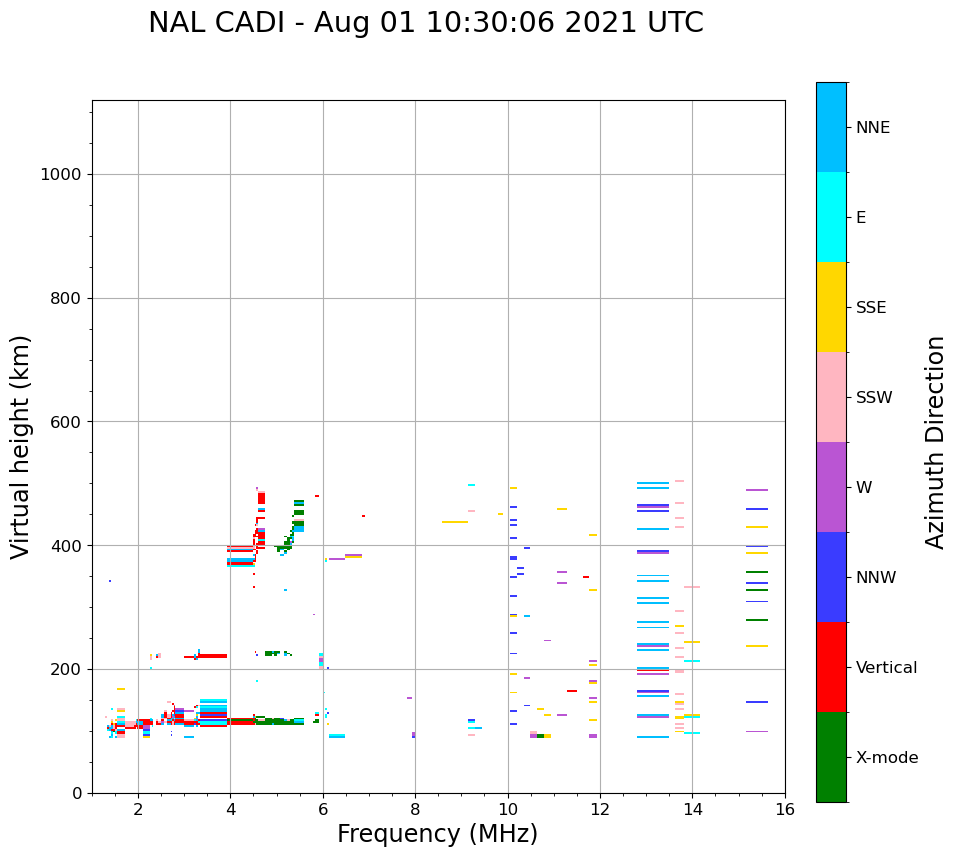 NAL CADI - Aug 01 10:30:06 2021 UTC

Virtual height (km)

1000
800
600
400
200
0

2
4
6
8
10
12
14
16

Frequency (MHz)

NNE
E
SSE
SSW
W
NNW
Vertical
X-mode

Azimuth Direction